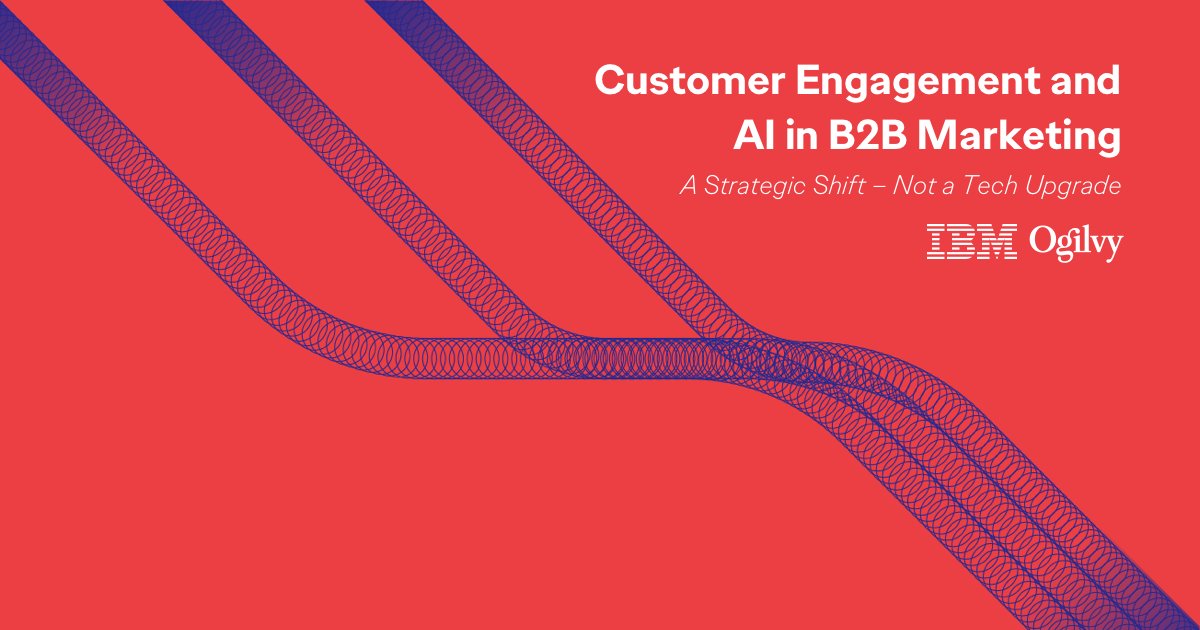 Customer Engagement and AI in B2B Marketing

A Strategic Shift – Not a Tech Upgrade

IBM Ogilvy